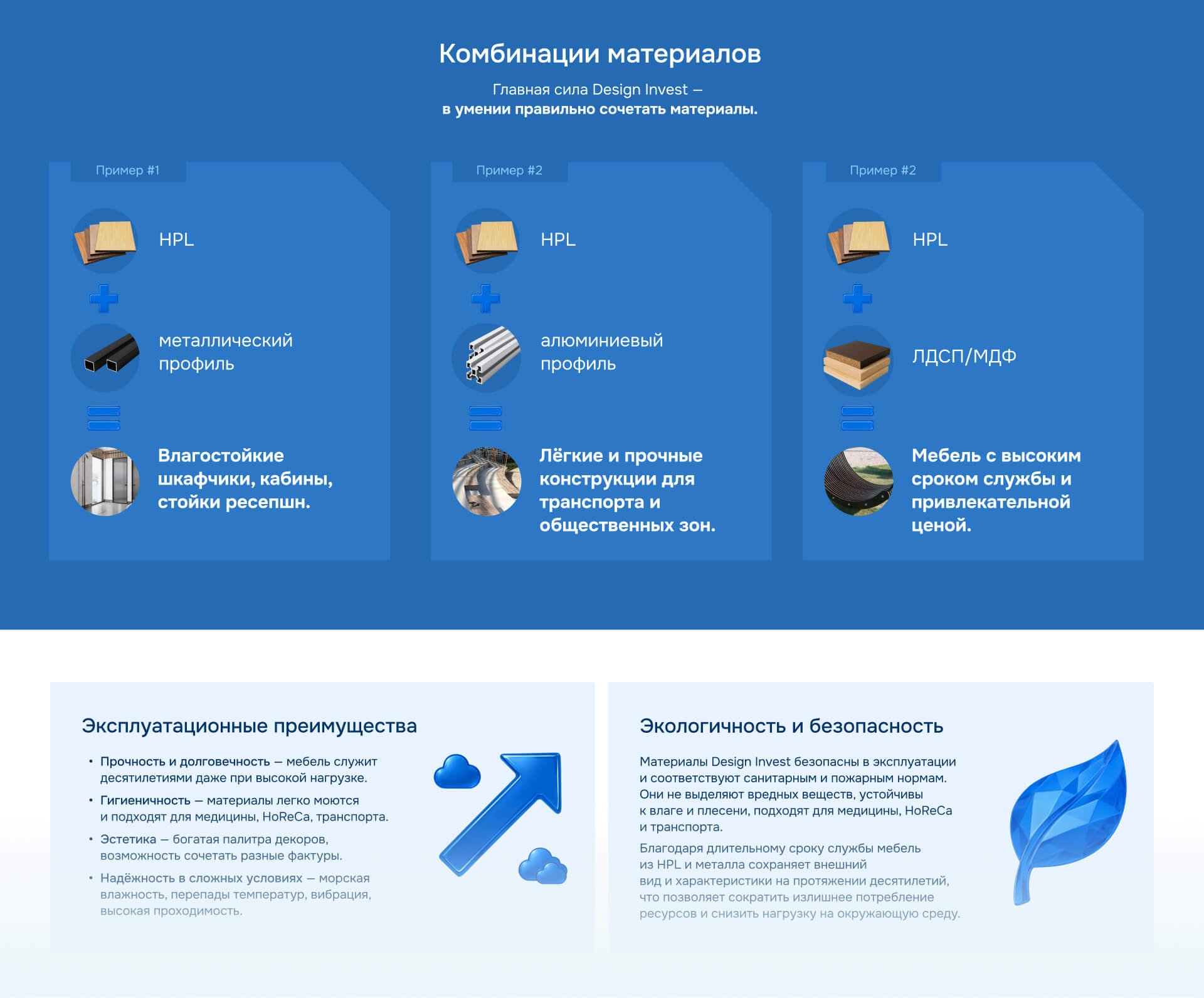 Комбинации материалов

Главная сила Design Invest — в умении правильно сочетать материалы.

Пример #1

HPL

металлический профиль

Влагостойкие шкафчики, кабины, стойки ресепшн.

Пример #2

HPL

алюминиевый профиль

Лёгкие и прочные конструкции для транспорта и общественных зон.

Пример #2

HPL

ЛДСП/МДФ

Мебель с высоким сроком службы и привлекательной ценой.

Эксплуатационные преимущества

• Прочность и долговечность — мебель служит десятилетиями даже при высокой нагрузке.
• Гигиеничность — материалы легко моются и подходят для медицины, HoReCa, транспорта.
• Эстетика — богатая палитра декоров, возможность сочетать разные фактуры.
• Надёжность в сложных условиях — морская влажность, перепады температур, вибрация, высокая проходимость.

Экологичность и безопасность

Материалы Design Invest безопасны в эксплуатации и соответствуют санитарным и пожарным нормам. Они не выделяют вредных веществ, устойчивы к влаге и плесени, подходят для медицины, HoReCa и транспорта.

Благодаря длительному сроку службы мебель из HPL и металла сохраняет внешний вид и характеристики на протяжении десятилетий, что позволяет сократить излишнее потребление ресурсов и снизить нагрузку на окружающую среду.